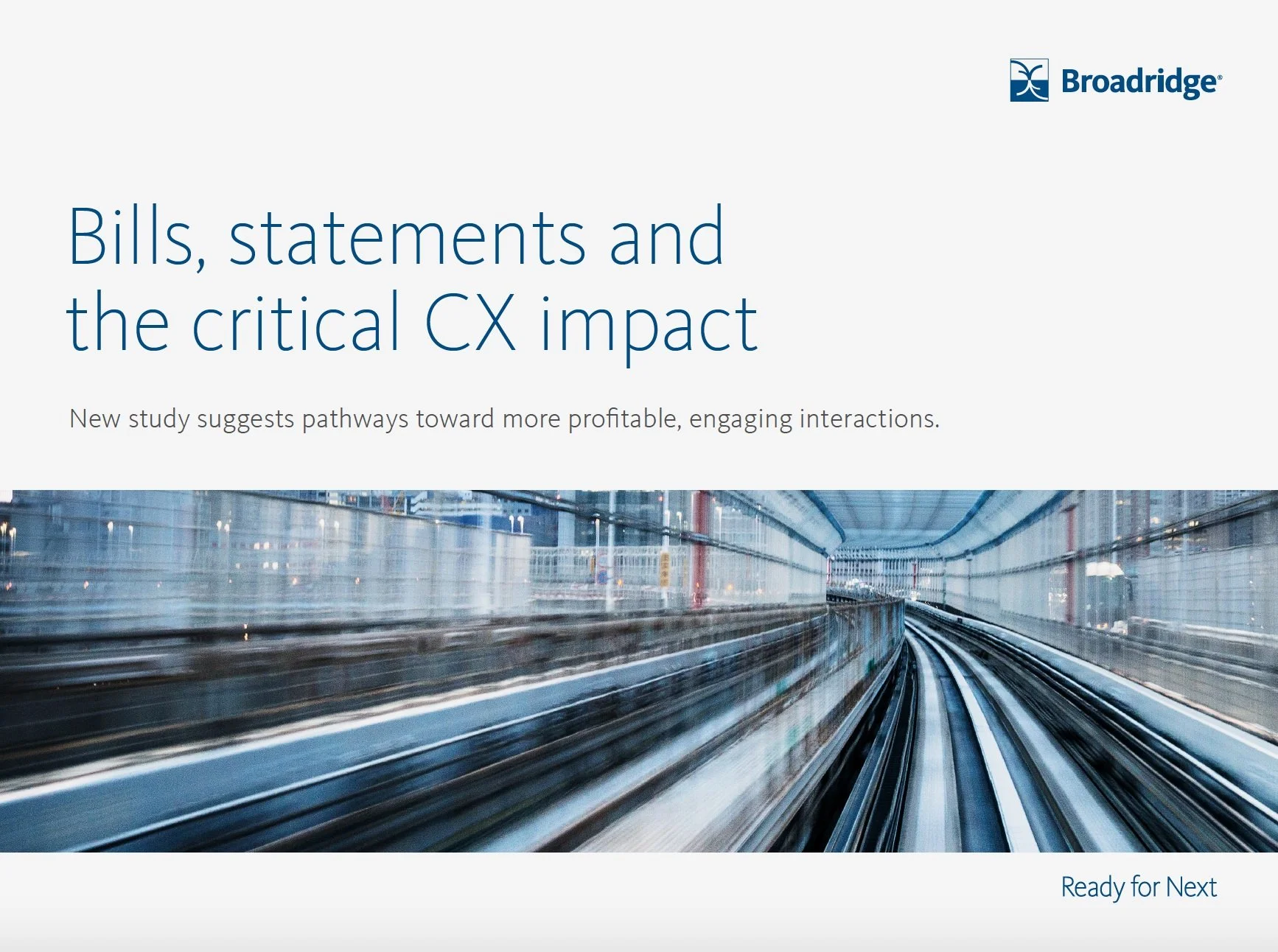 Broadridge®

Bills, statements and the critical CX impact

New study suggests pathways toward more profitable, engaging interactions.

Ready for Next